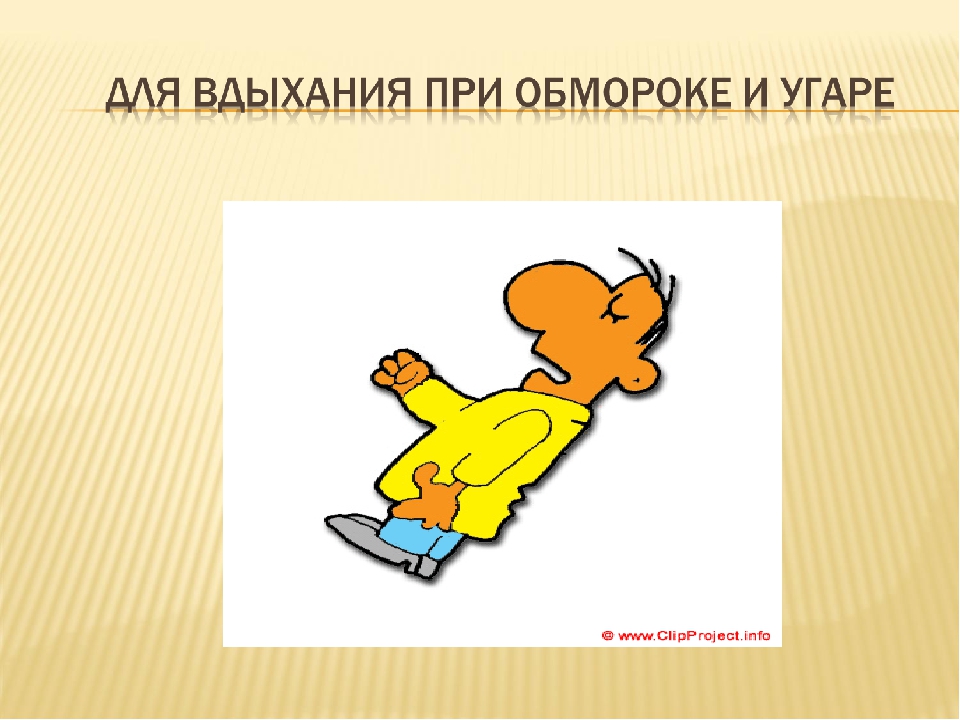 ДЛЯ ВДЫХАНИЯ ПРИ ОБМОРОКЕ И УГАРЕ

© www.ClipProject.info